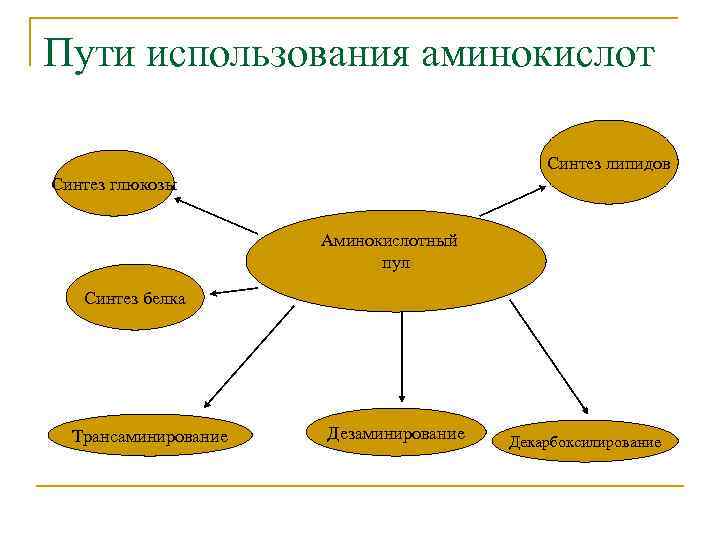 Пути использования аминокислот

Синтез глюкозы

Синтез липидов

Аминокислотный пул

Синтез белка

Трансаминирование

Дезаминирование

Декарбоксилирование